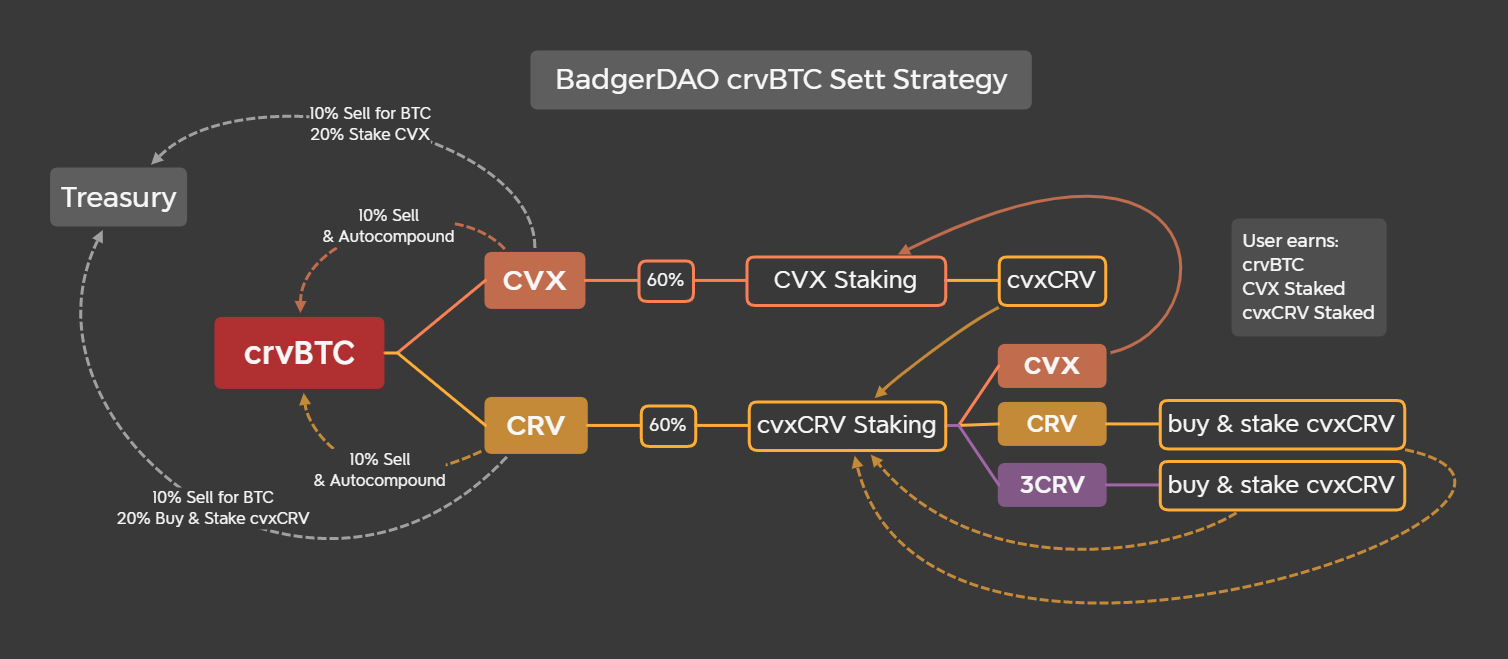 BadgerDAO crvBTC Sett Strategy

10% Sell for BTC
20% Stake CVX

Treasury

10% Sell
& Autocompound

CVX

60%

CVX Staking

cvxCRV

User earns:
crvBTC
CVX Staked
cvxCRV Staked

crvBTC

CVX

CRV

60%

cvxCRV Staking

CRV

buy & stake cvxCRV

10% Sell
& Autocompound

3CRV

buy & stake cvxCRV

10% Sell for BTC
20% Buy & Stake cvxCRV